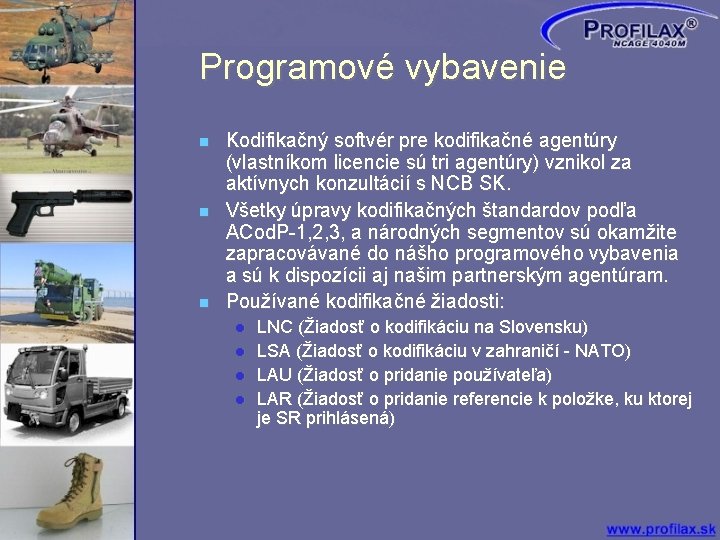 PROFILAX®
NCAGE 4040M

Programové vybavenie

Kodifikačný softvér pre kodifikačné agentúry (vlastníkom licencie sú tri agentúry) vznikol za aktívnych konzultácií s NCB SK.

Všetky úpravy kodifikačných štandardov podľa ACodP-1,2,3, a národných segmentov sú okamžite zapracovávané do nášho programového vybavenia a sú k dispozícii aj našim partnerským agentúram.

Používané kodifikačné žiadosti:

LNC (Žiadosť o kodifikáciu na Slovensku)

LSA (Žiadosť o kodifikáciu v zahraničí - NATO)

LAU (Žiadosť o pridanie používateľa)

LAR (Žiadosť o pridanie referencie k položke, ku ktorej je SR prihlásená)

www.profilax.sk